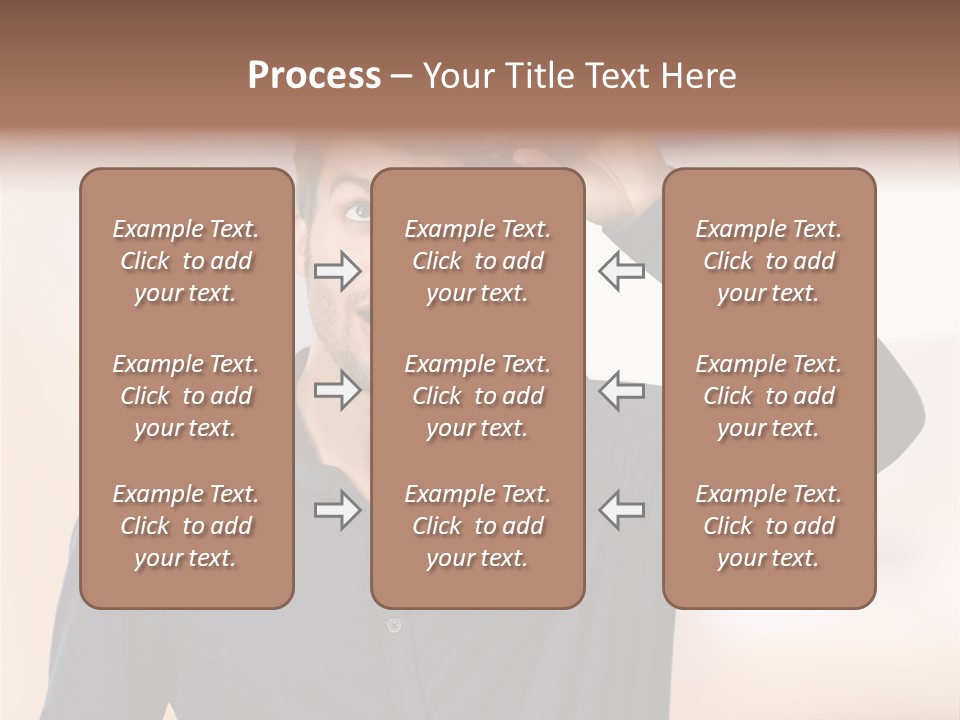 Process – Your Title Text Here

Example Text. Click to add your text.

Example Text. Click to add your text.

Example Text. Click to add your text.

Example Text. Click to add your text.

Example Text. Click to add your text.

Example Text. Click to add your text.

Example Text. Click to add your text.

Example Text. Click to add your text.

Example Text. Click to add your text.